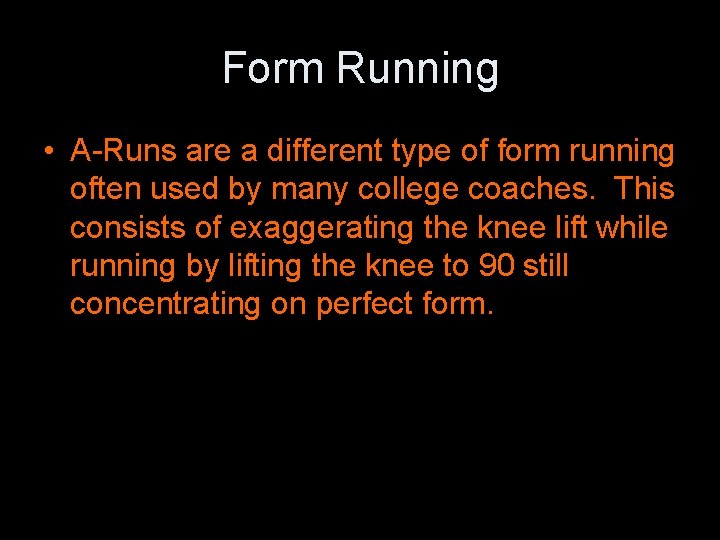 Form Running

• A-Runs are a different type of form running often used by many college coaches. This consists of exaggerating the knee lift while running by lifting the knee to 90 still concentrating on perfect form.